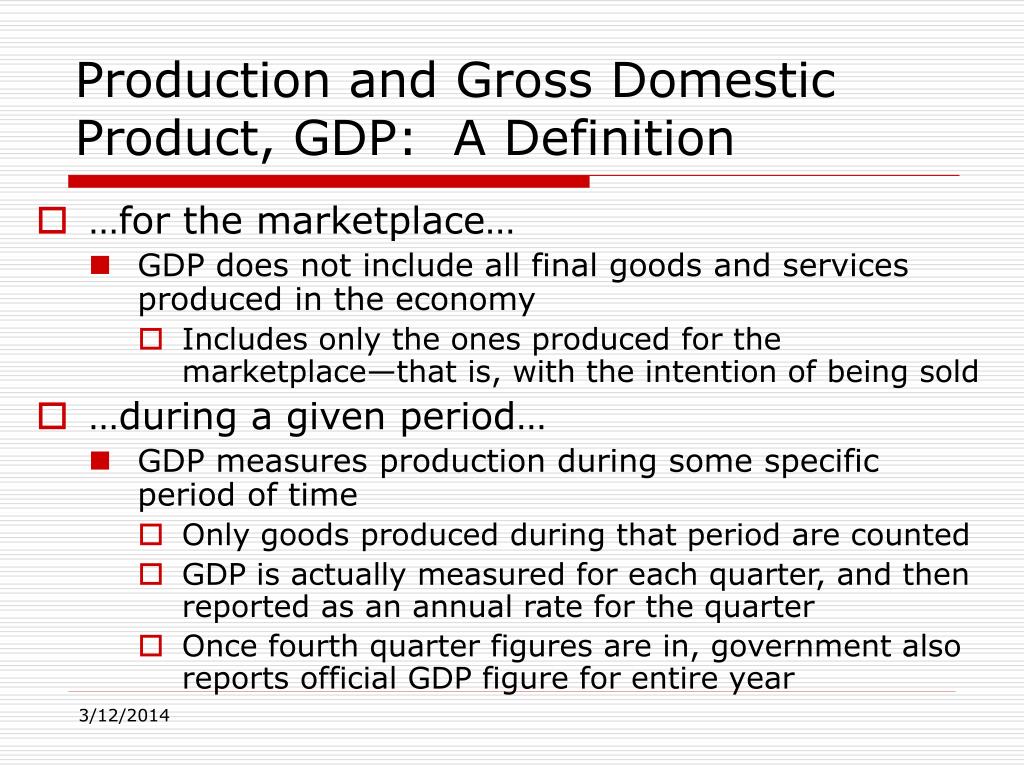 Production and Gross Domestic Product, GDP:  A Definition

…for the marketplace…

GDP does not include all final goods and services produced in the economy

Includes only the ones produced for the marketplace—that is, with the intention of being sold

…during a given period…

GDP measures production during some specific period of time

Only goods produced during that period are counted

GDP is actually measured for each quarter, and then reported as an annual rate for the quarter

Once fourth quarter figures are in, government also reports official GDP figure for entire year

3/12/2014